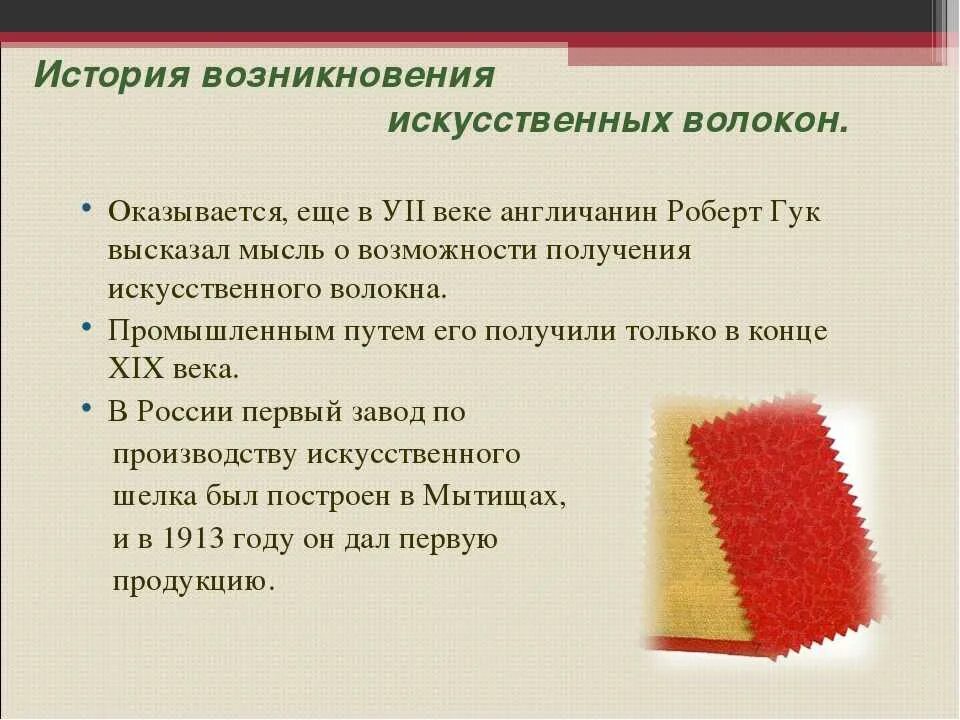 История возникновения
искусственных волокон.

• Оказывается, еще в УII веке англичанин Роберт Гук высказал мысль о возможности получения искусственного волокна.

• Промышленным путем его получили только в конце XIX века.

• В России первый завод по производству искусственного шелка был построен в Мытищах, и в 1913 году он дал первую продукцию.